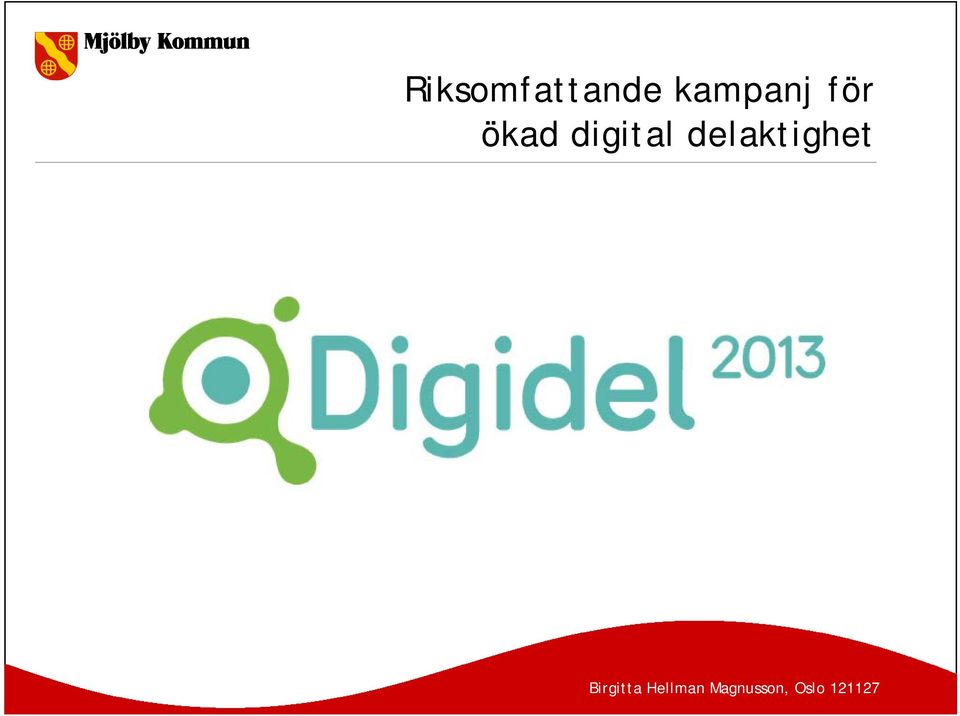 Mjölby Kommun

Riksomfattande kampanj för ökad digital delaktighet

Digidel 2013

Birgitta Hellman Magnusson, Oslo 121127